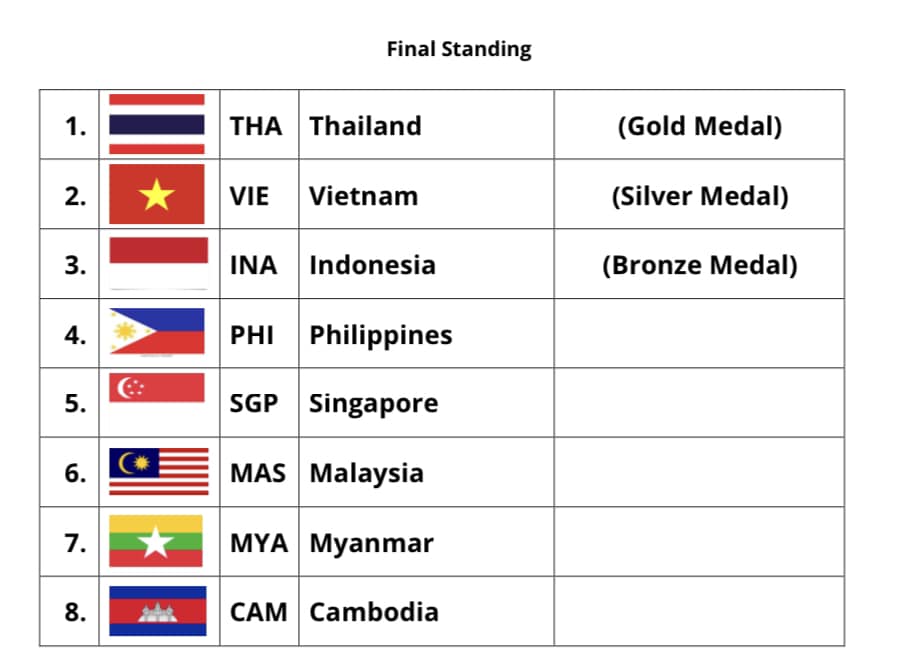 Final Standing

| 1. | | THA | Thailand | (Gold Medal) |
|---|---|---|---|---|
| 2. | | VIE | Vietnam | (Silver Medal) |
| 3. | | INA | Indonesia | (Bronze Medal) |
| 4. | | PHI | Philippines | |
| 5. | | SGP | Singapore | |
| 6. | | MAS | Malaysia | |
| 7. | | MYA | Myanmar | |
| 8. | | CAM | Cambodia | |